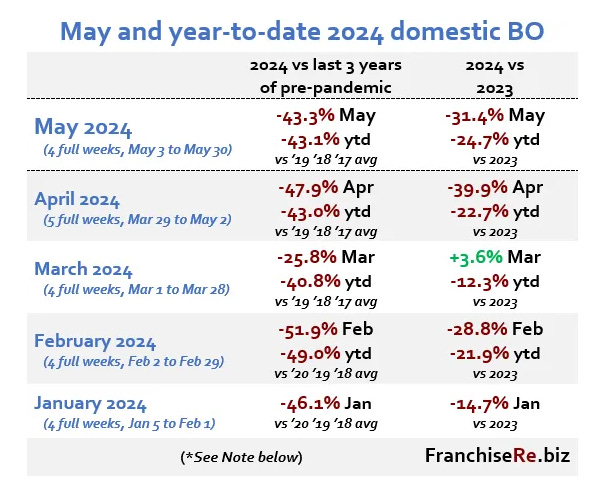 May and year-to-date 2024 domestic BO

| | 2024 vs last 3 years of pre-pandemic | 2024 vs 2023 |
|---|---|---|
| May 2024 (4 full weeks, May 3 to May 30) | -43.3% May -43.1% ytd vs '19 '18 '17 avg | -31.4% May -24.7% ytd vs 2023 |
| April 2024 (5 full weeks, Mar 29 to May 2) | -47.9% Apr -43.0% ytd vs '19 '18 '17 avg | -39.9% Apr -22.7% ytd vs 2023 |
| March 2024 (4 full weeks, Mar 1 to Mar 28) | -25.8% Mar -40.8% ytd vs '19 '18 '17 avg | +3.6% Mar -12.3% ytd vs 2023 |
| February 2024 (4 full weeks, Feb 2 to Feb 29) | -51.9% Feb -49.0% ytd vs '20 '19 '18 avg | -28.8% Feb -21.9% ytd vs 2023 |
| January 2024 (4 full weeks, Jan 5 to Feb 1) | -46.1% Jan vs '20 '19 '18 avg | -14.7% Jan vs 2023 |

(*See Note below)

FranchiseRe.biz